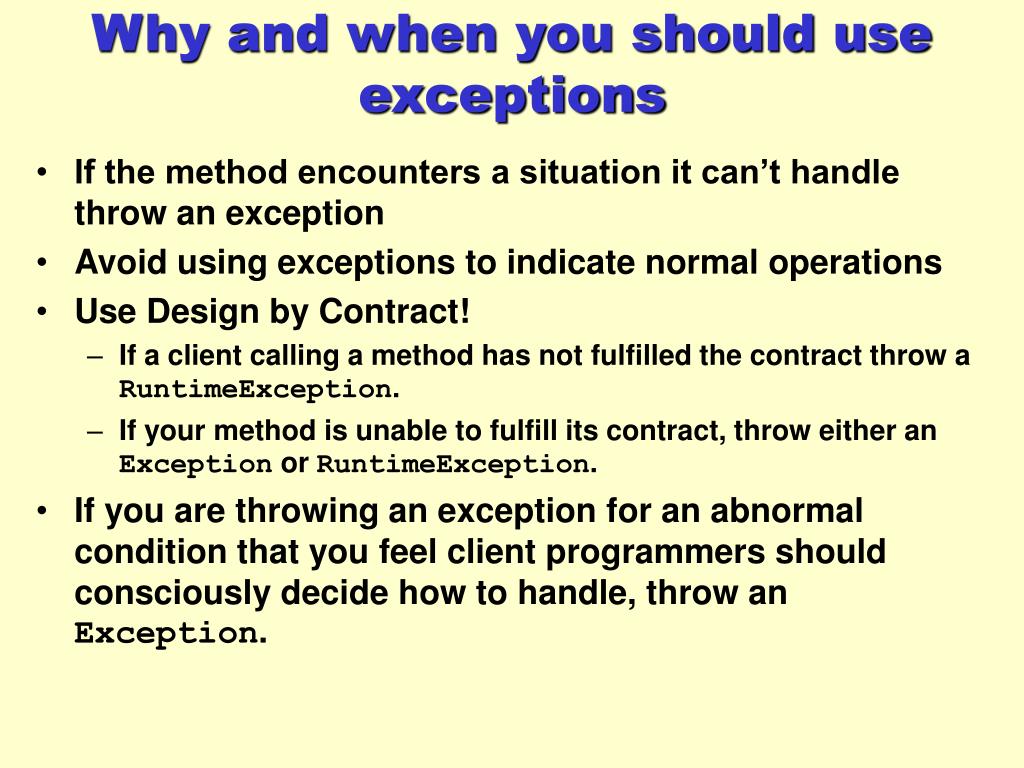 Why and when you should use exceptions

• If the method encounters a situation it can't handle throw an exception
• Avoid using exceptions to indicate normal operations
• Use Design by Contract!
  – If a client calling a method has not fulfilled the contract throw a RuntimeException.
  – If your method is unable to fulfill its contract, throw either an Exception or RuntimeException.
• If you are throwing an exception for an abnormal condition that you feel client programmers should consciously decide how to handle, throw an Exception.